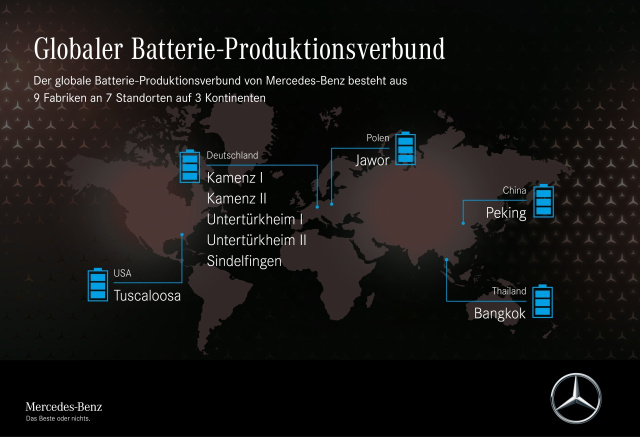 Globaler Batterie-Produktionsverbund

Der globale Batterie-Produktionsverbund von Mercedes-Benz besteht aus 9 Fabriken an 7 Standorten auf 3 Kontinenten

Deutschland
Kamenz I
Kamenz II
Untertürkheim I
Untertürkheim II
Sindelfingen

Polen
Jawor

China
Peking

USA
Tuscaloosa

Thailand
Bangkok

Mercedes-Benz
Das Beste oder nichts.